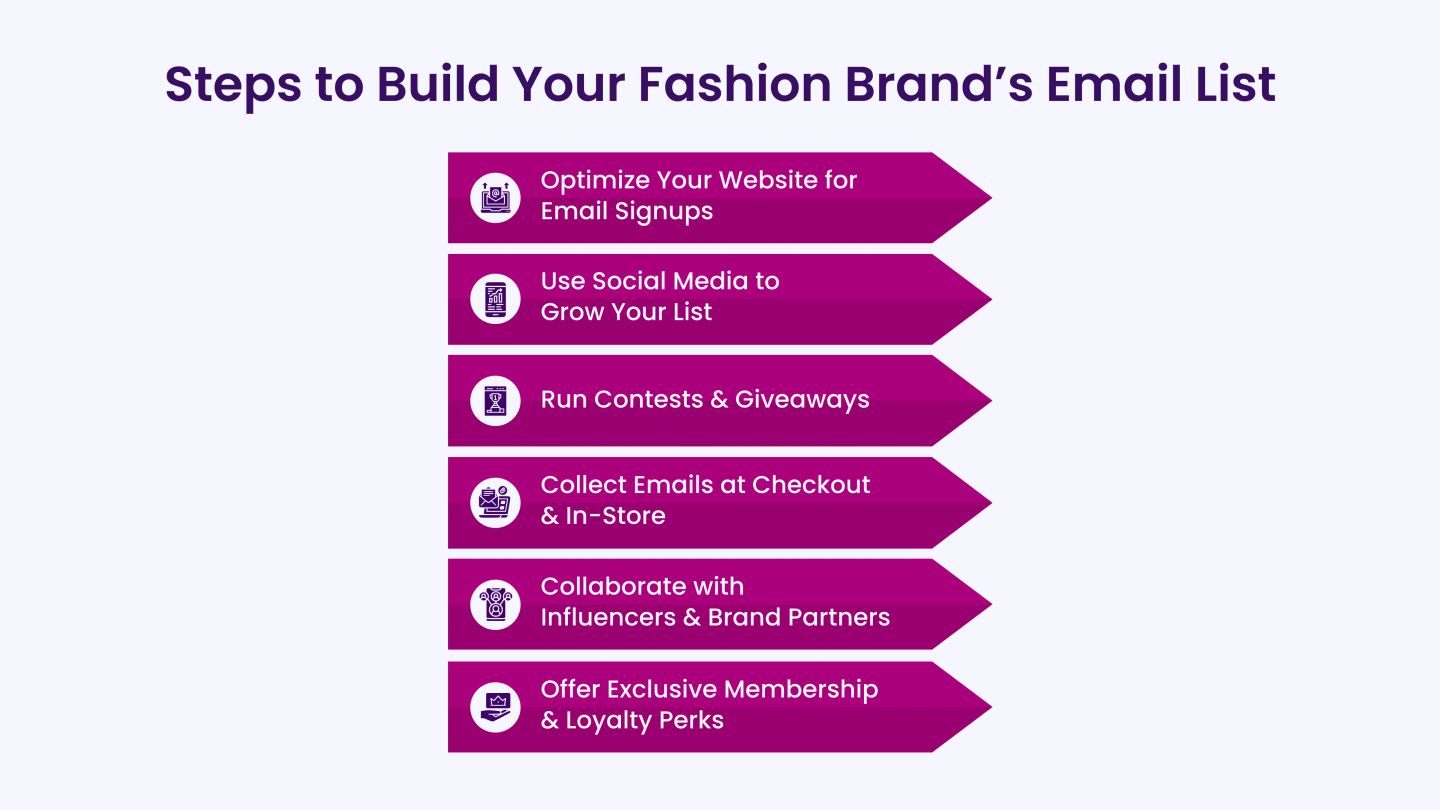 Steps to Build Your Fashion Brand’s Email List

Optimize Your Website for Email Signups

Use Social Media to Grow Your List

Run Contests & Giveaways

Collect Emails at Checkout & In-Store

Collaborate with Influencers & Brand Partners

Offer Exclusive Membership & Loyalty Perks